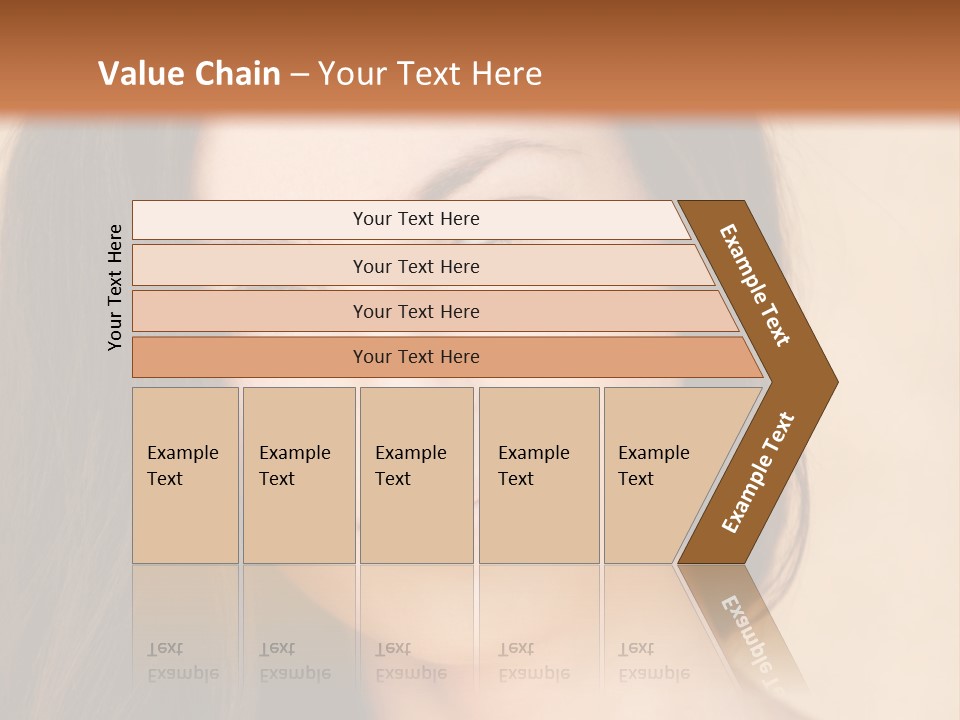 Value Chain – Your Text Here

Your Text Here

Your Text Here

Your Text Here

Your Text Here

Your Text Here

Example Text

Example Text

Example Text

Example Text

Example Text

Example Text

Example Text